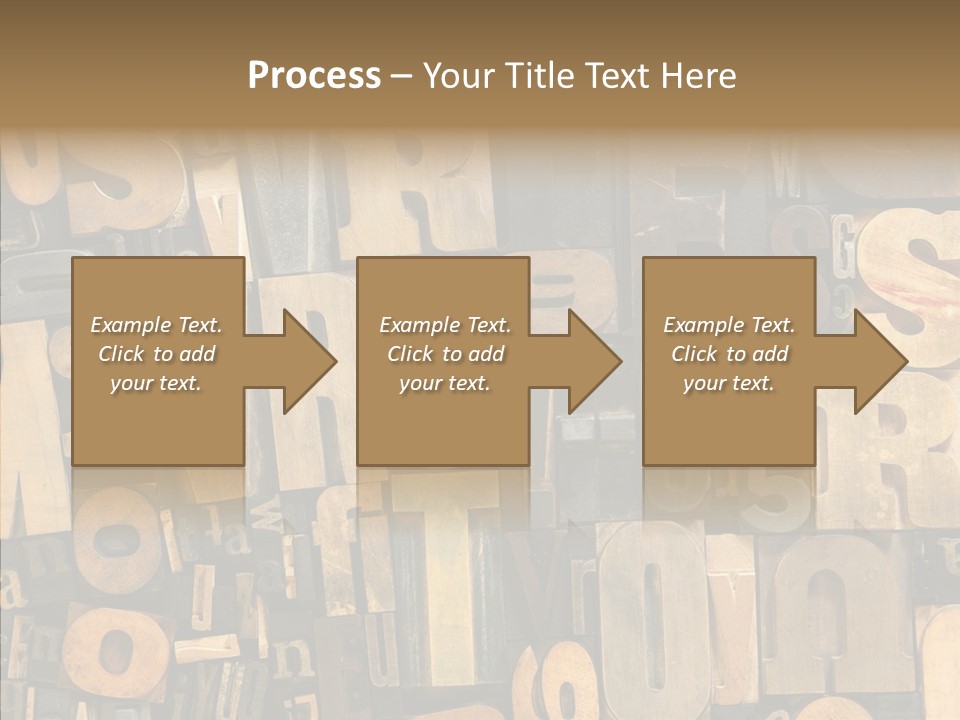 Process – Your Title Text Here

Example Text. Click to add your text.

Example Text. Click to add your text.

Example Text. Click to add your text.